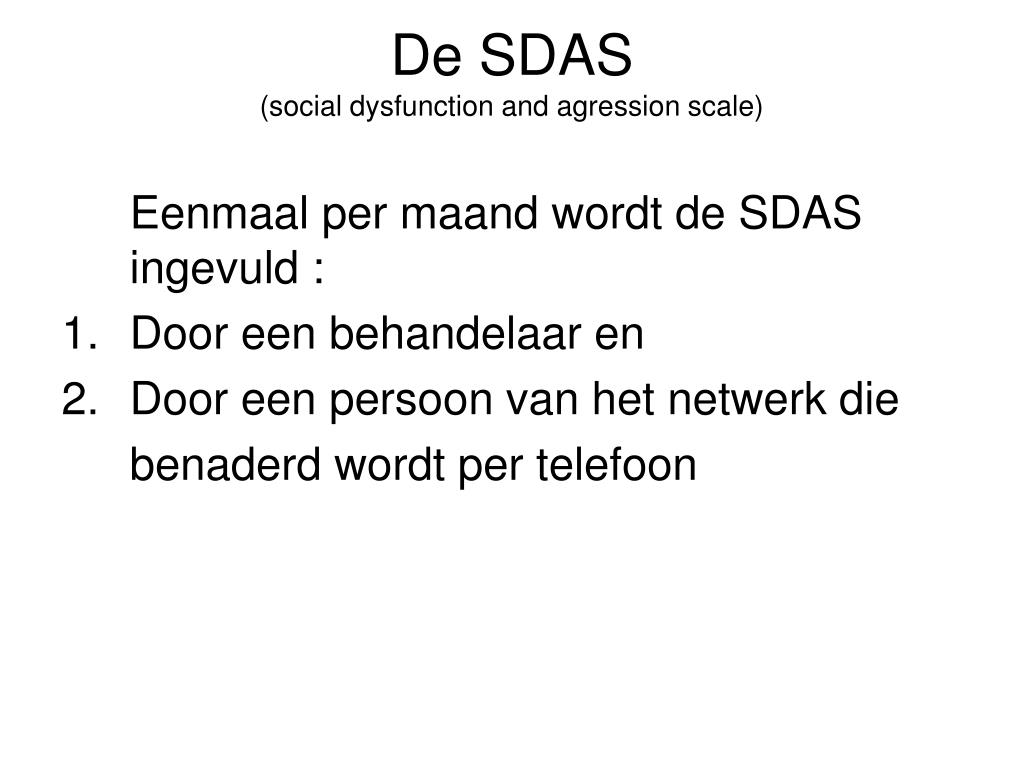 De SDAS
(social dysfunction and agression scale)

Eenmaal per maand wordt de SDAS ingevuld :

1. Door een behandelaar en
2. Door een persoon van het netwerk die benaderd wordt per telefoon